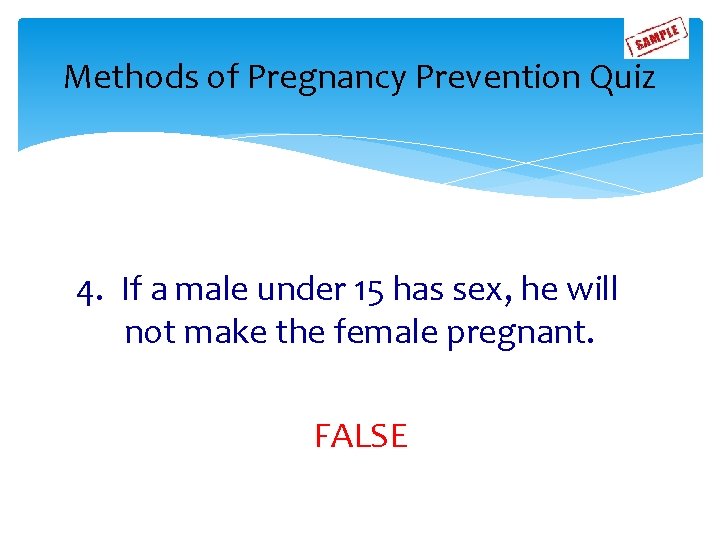 SAMPLE

Methods of Pregnancy Prevention Quiz

4. If a male under 15 has sex, he will not make the female pregnant.

FALSE